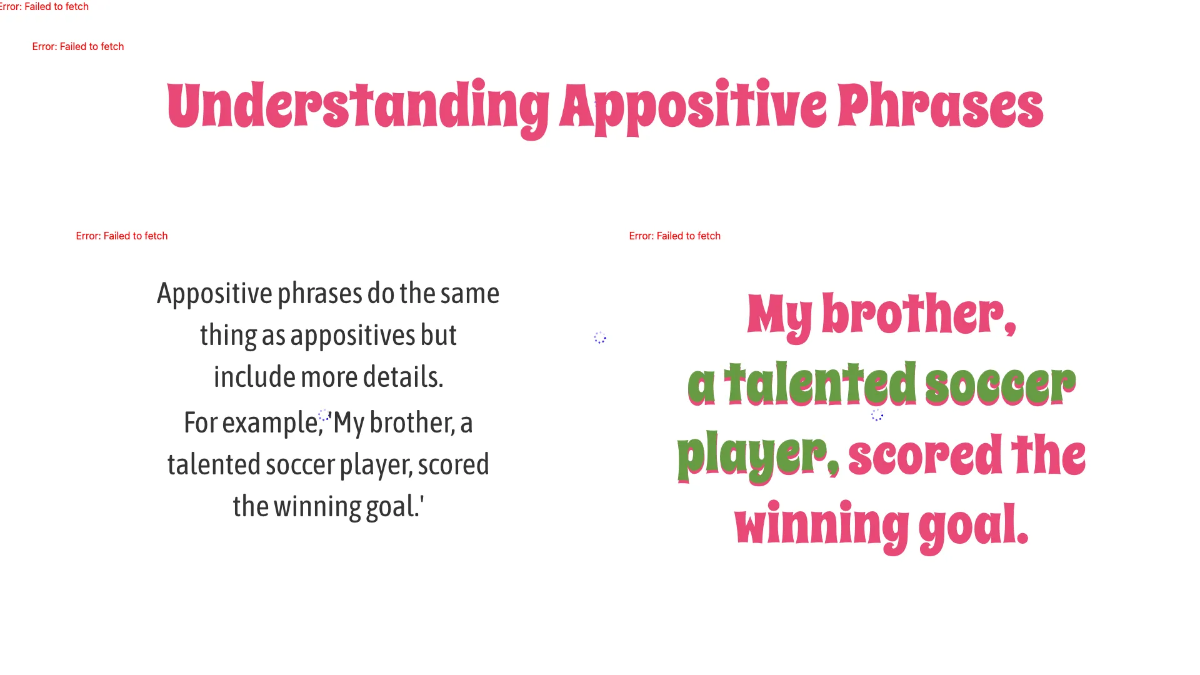 Error: Failed to fetch

Error: Failed to fetch

Understanding Appositive Phrases

Error: Failed to fetch

Appositive phrases do the same thing as appositives but include more details. For example, 'My brother, a talented soccer player, scored the winning goal.'

Error: Failed to fetch

My brother, a talented soccer player, scored the winning goal.